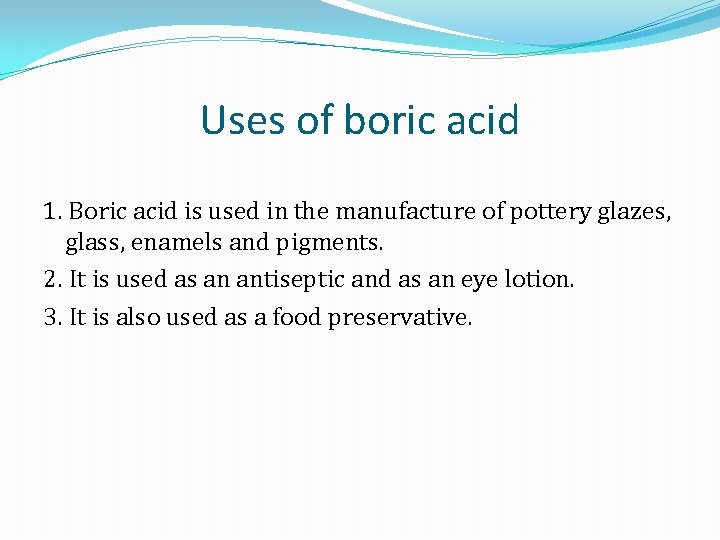 Uses of boric acid

1. Boric acid is used in the manufacture of pottery glazes, glass, enamels and pigments.

2. It is used as an antiseptic and as an eye lotion.

3. It is also used as a food preservative.